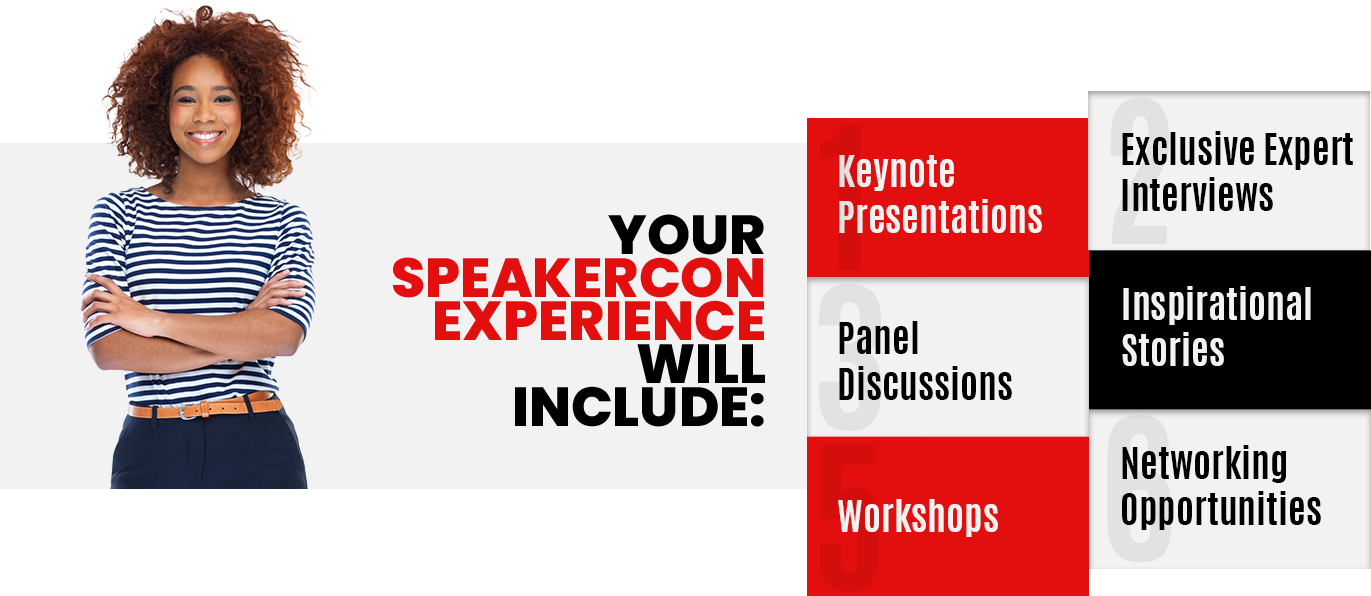 YOUR SPEAKERCON EXPERIENCE WILL INCLUDE:

1 Keynote Presentations

2 Exclusive Expert Interviews

3 Panel Discussions

4 Inspirational Stories

5 Workshops

6 Networking Opportunities